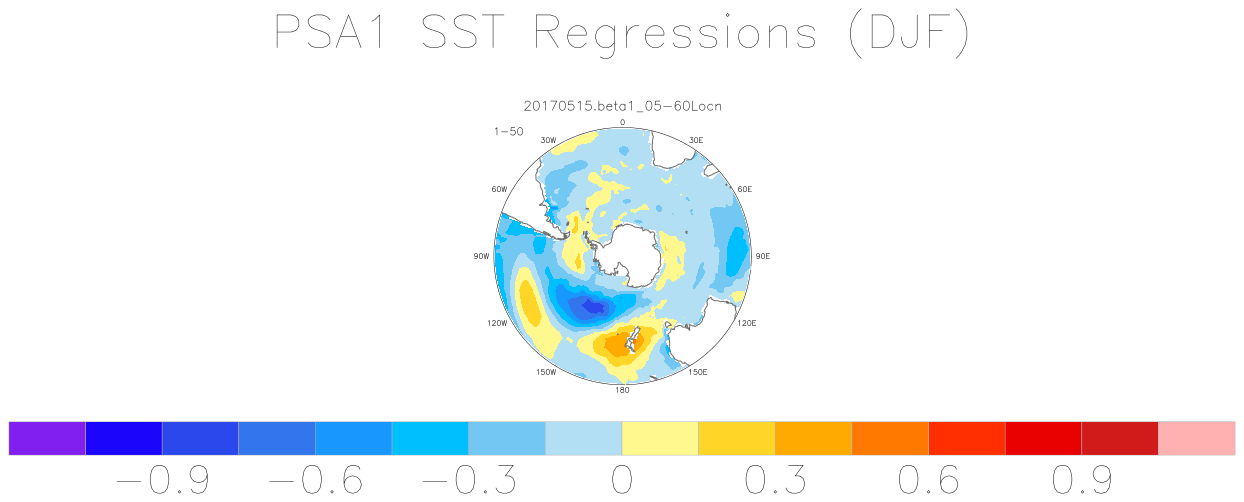 PSA1 SST Regressions (DJF)

20170515.beta1_05-60Locn

1-50

0
30W
30E
60W
60E
90W
90E
120W
120E
150W
150E
180

−0.9 −0.6 −0.3 0 0.3 0.6 0.9